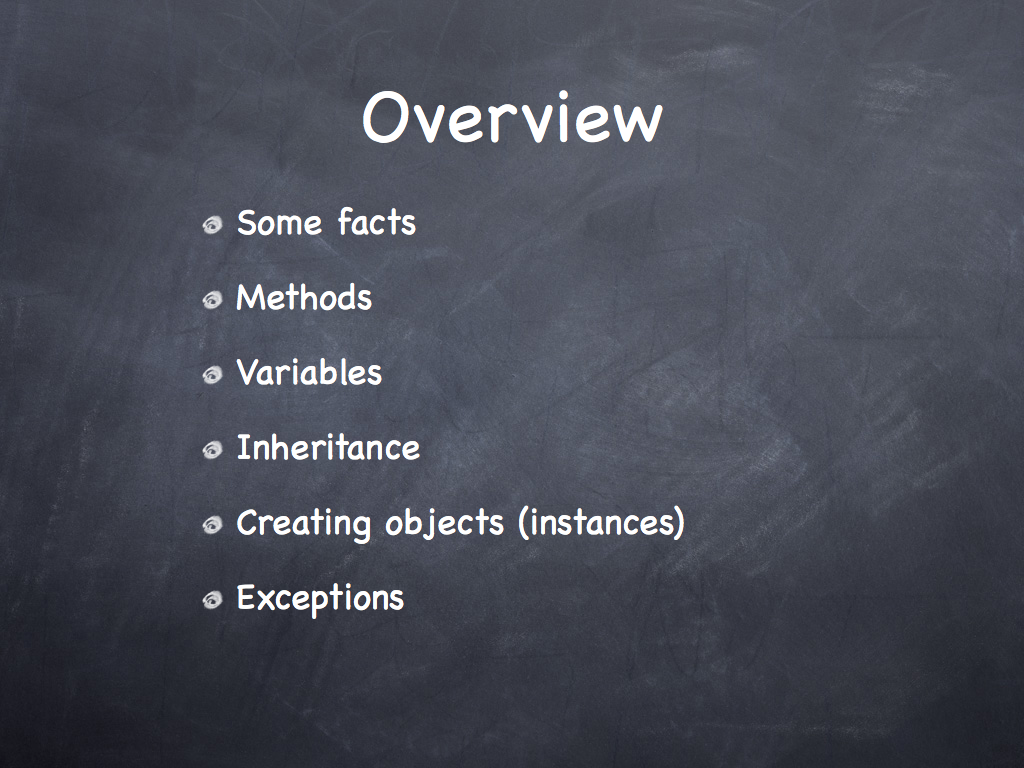 Overview

Some facts

Methods

Variables

Inheritance

Creating objects (instances)

Exceptions